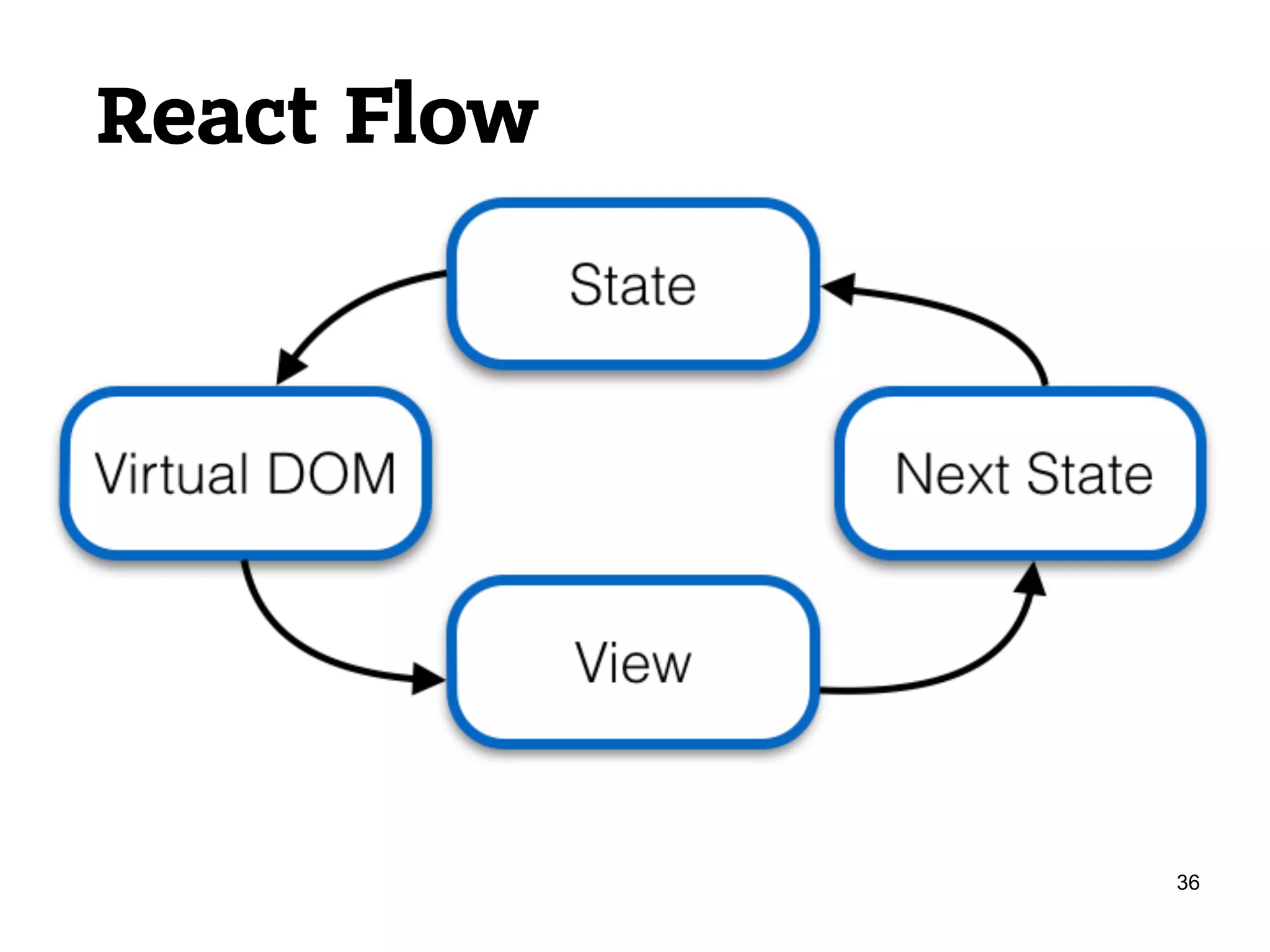 React Flow

State

Virtual DOM

Next State

View

36